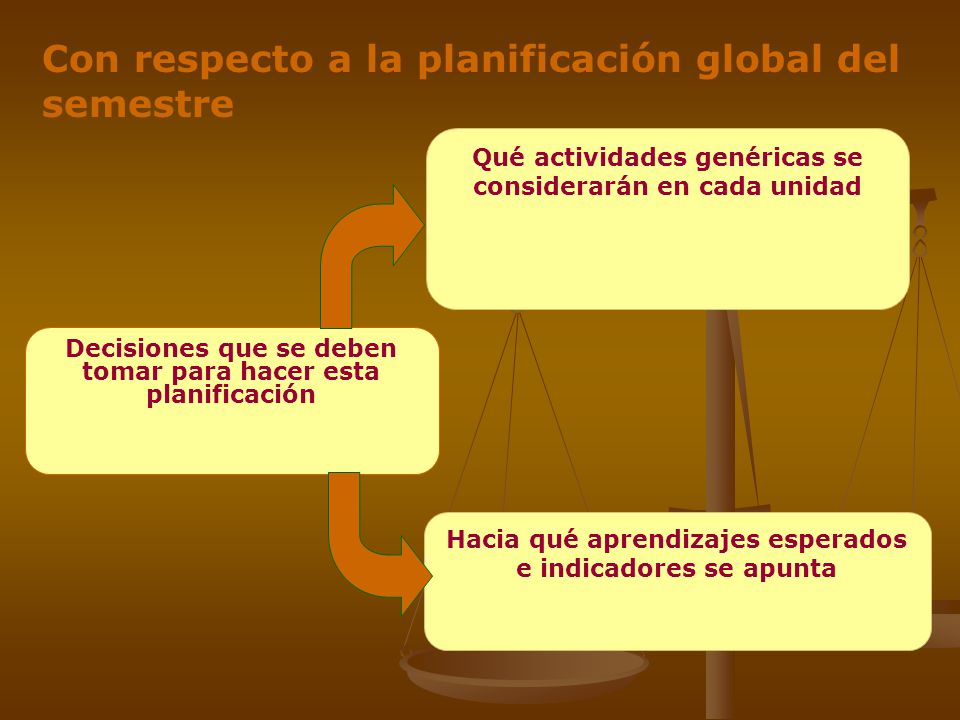 Con respecto a la planificación global del semestre

Decisiones que se deben tomar para hacer esta planificación

Qué actividades genéricas se considerarán en cada unidad

Hacia qué aprendizajes esperados e indicadores se apunta